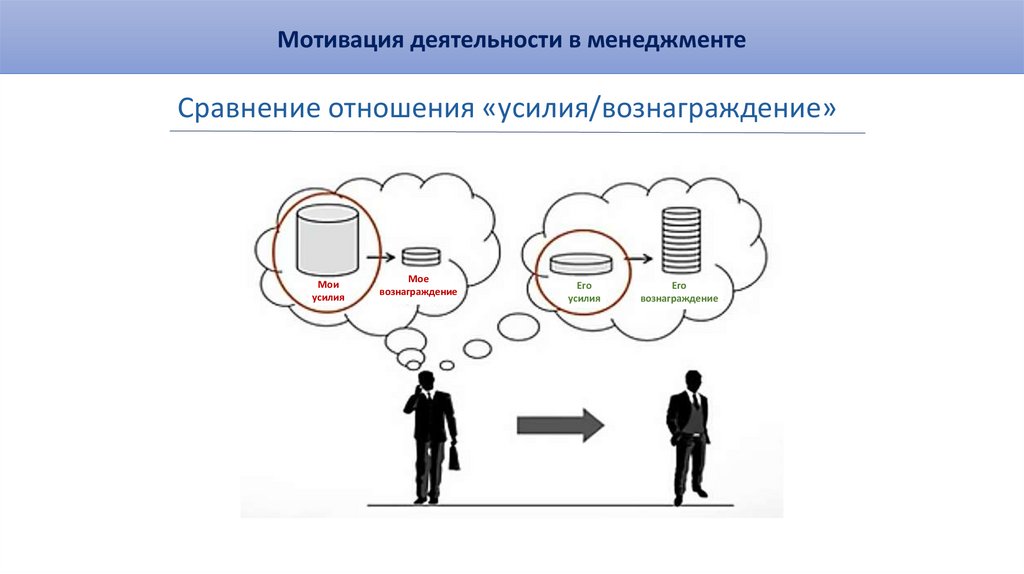 Мотивация деятельности в менеджменте

Сравнение отношения «усилия/вознаграждение»

Мои усилия

Мое вознаграждение

Его усилия

Его вознаграждение